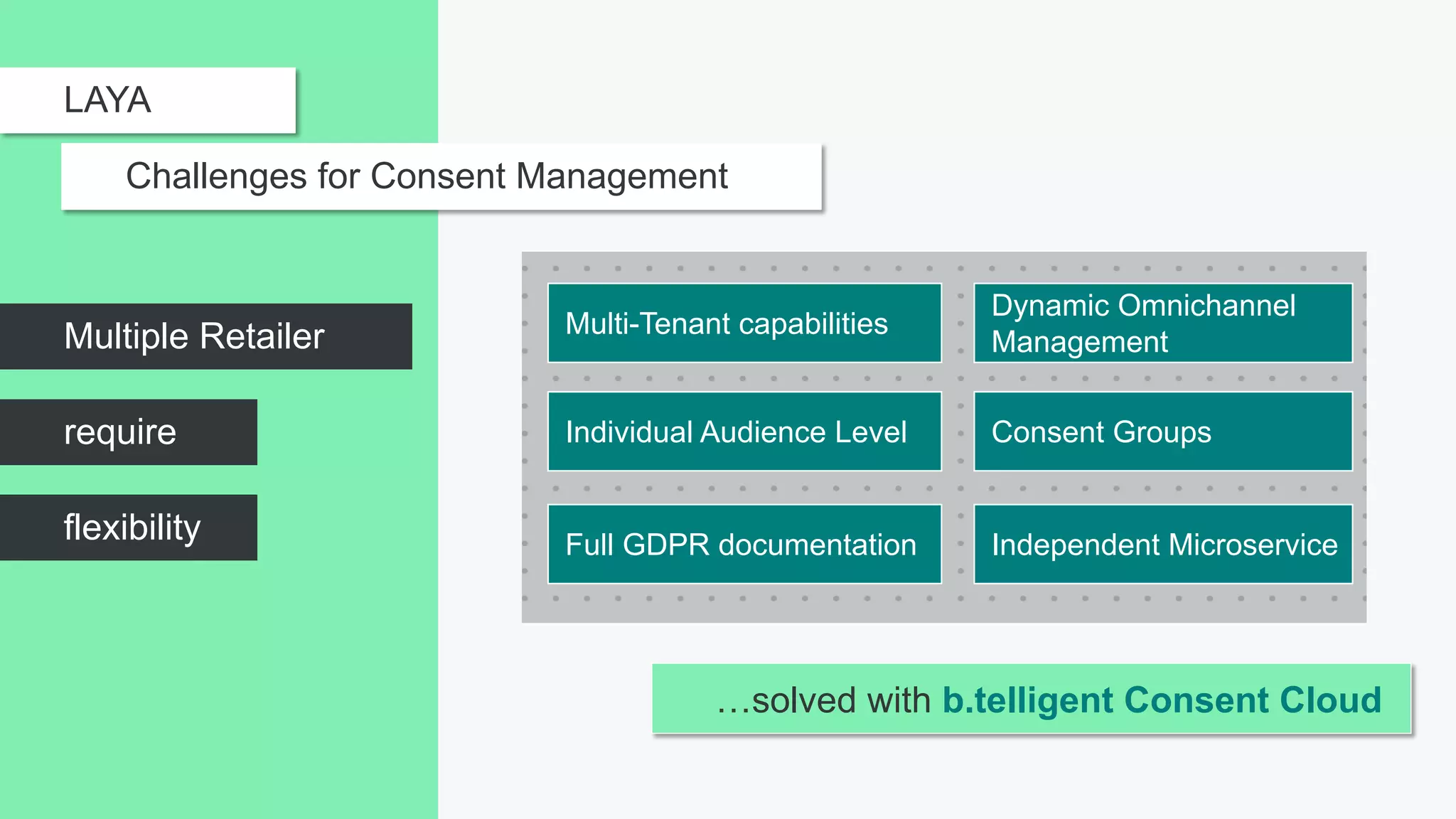 LAYA

Challenges for Consent Management

Multiple Retailer

require

flexibility

Multi-Tenant capabilities

Dynamic Omnichannel Management

Individual Audience Level

Consent Groups

Full GDPR documentation

Independent Microservice

…solved with b.telligent Consent Cloud